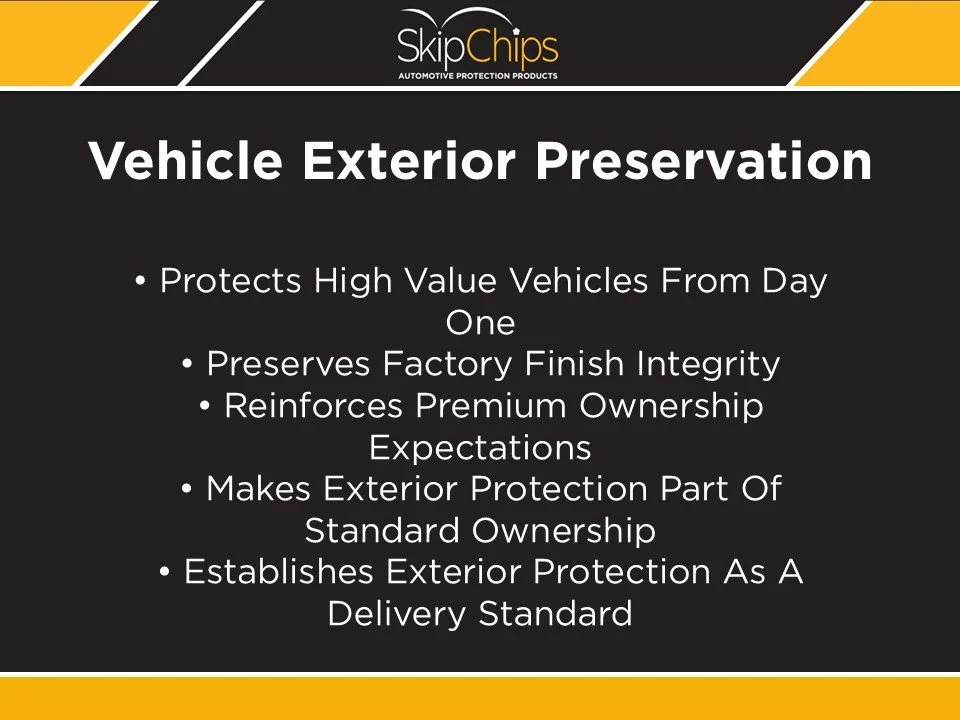 SkipChips
AUTOMOTIVE PROTECTION PRODUCTS

Vehicle Exterior Preservation

• Protects High Value Vehicles From Day One
• Preserves Factory Finish Integrity
• Reinforces Premium Ownership Expectations
• Makes Exterior Protection Part Of Standard Ownership
• Establishes Exterior Protection As A Delivery Standard